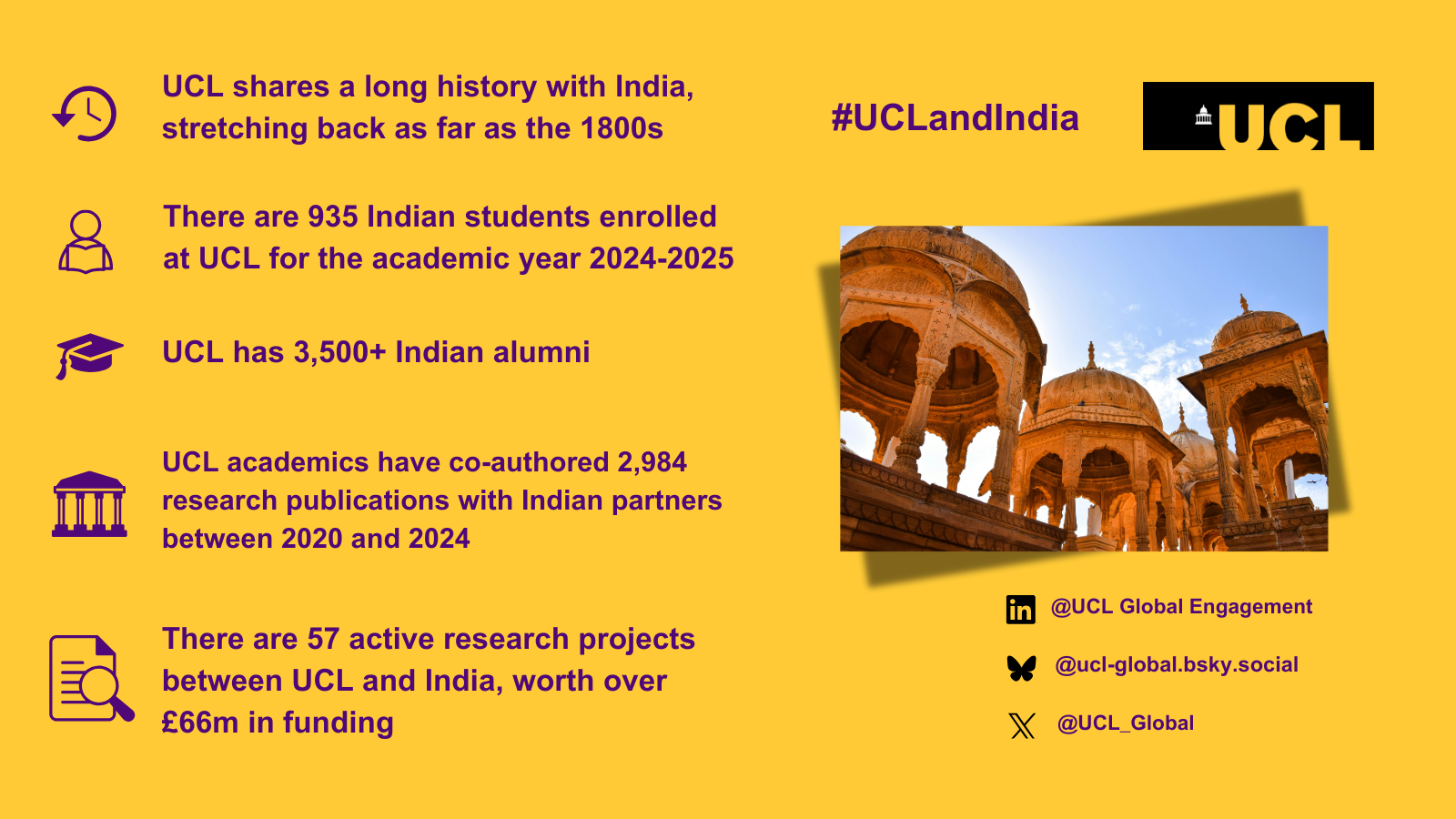 UCL shares a long history with India, stretching back as far as the 1800s

There are 935 Indian students enrolled at UCL for the academic year 2024-2025

UCL has 3,500+ Indian alumni

UCL academics have co-authored 2,984 research publications with Indian partners between 2020 and 2024

There are 57 active research projects between UCL and India, worth over £66m in funding

#UCLandIndia

UCL

@UCL Global Engagement

@ucl-global.bsky.social

@UCL_Global